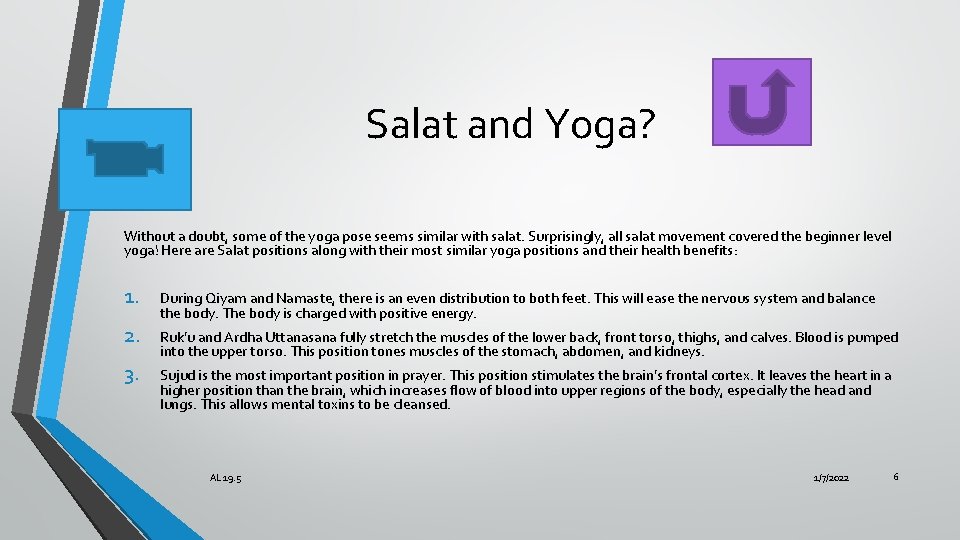 Salat and Yoga?

Without a doubt, some of the yoga pose seems similar with salat. Surprisingly, all salat movement covered the beginner level yoga! Here are Salat positions along with their most similar yoga positions and their health benefits:

1. During Qiyam and Namaste, there is an even distribution to both feet. This will ease the nervous system and balance the body. The body is charged with positive energy.

2. Ruk'u and Ardha Uttanasana fully stretch the muscles of the lower back, front torso, thighs, and calves. Blood is pumped into the upper torso. This position tones muscles of the stomach, abdomen, and kidneys.

3. Sujud is the most important position in prayer. This position stimulates the brain's frontal cortex. It leaves the heart in a higher position than the brain, which increases flow of blood into upper regions of the body, especially the head and lungs. This allows mental toxins to be cleansed.

AL 19.5

1/7/2022

6